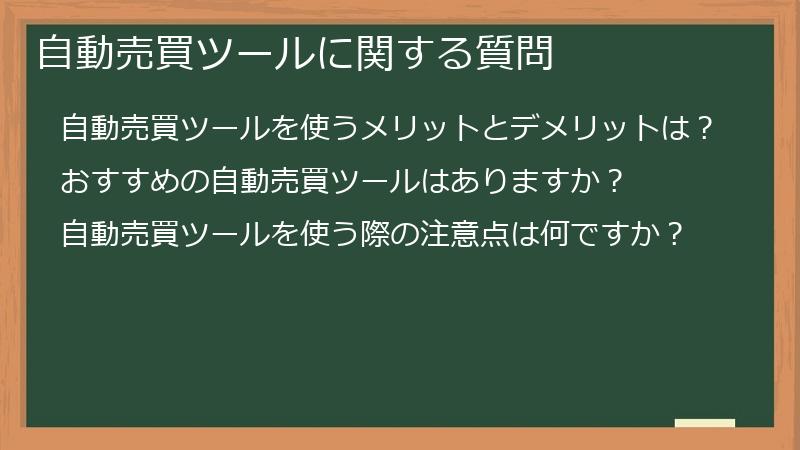 自動売買ツールに関する質問

自動売買ツールを使うメリットとデメリットは？

おすすめの自動売買ツールはありますか？

自動売買ツールを使う際の注意点は何ですか？